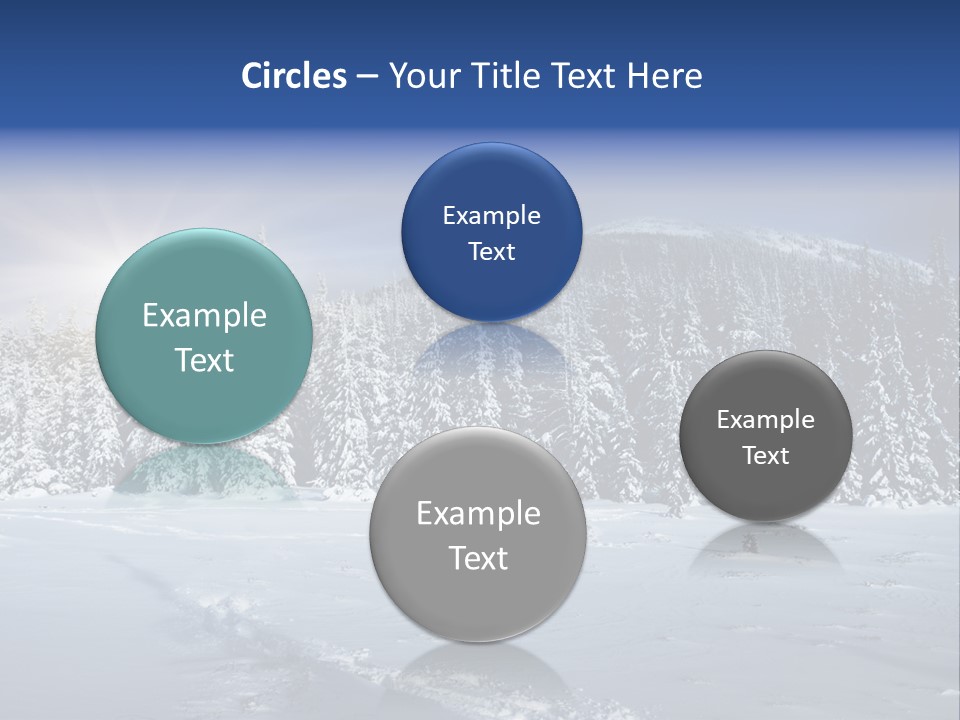 Circles – Your Title Text Here

Example Text

Example Text

Example Text

Example Text